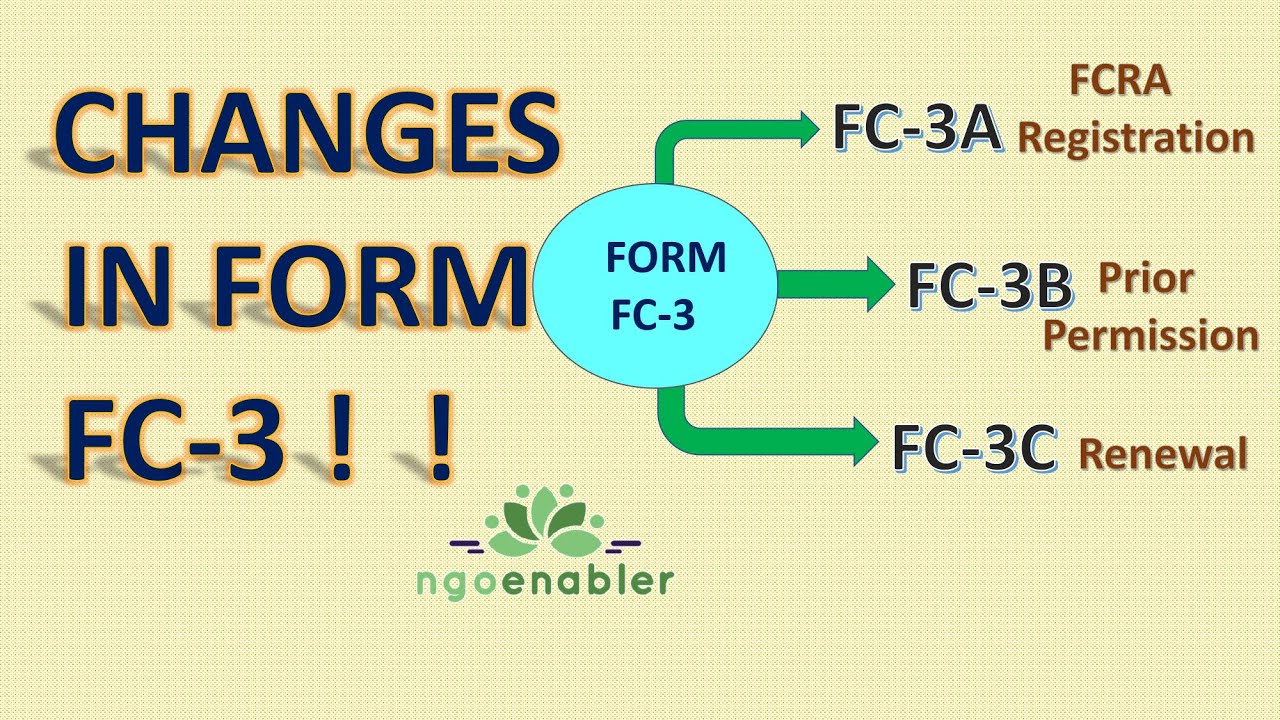 CHANGES IN FORM FC-3 ! !

FORM FC-3

FC-3A FCRA Registration

FC-3B Prior Permission

FC-3C Renewal

ngoenabler